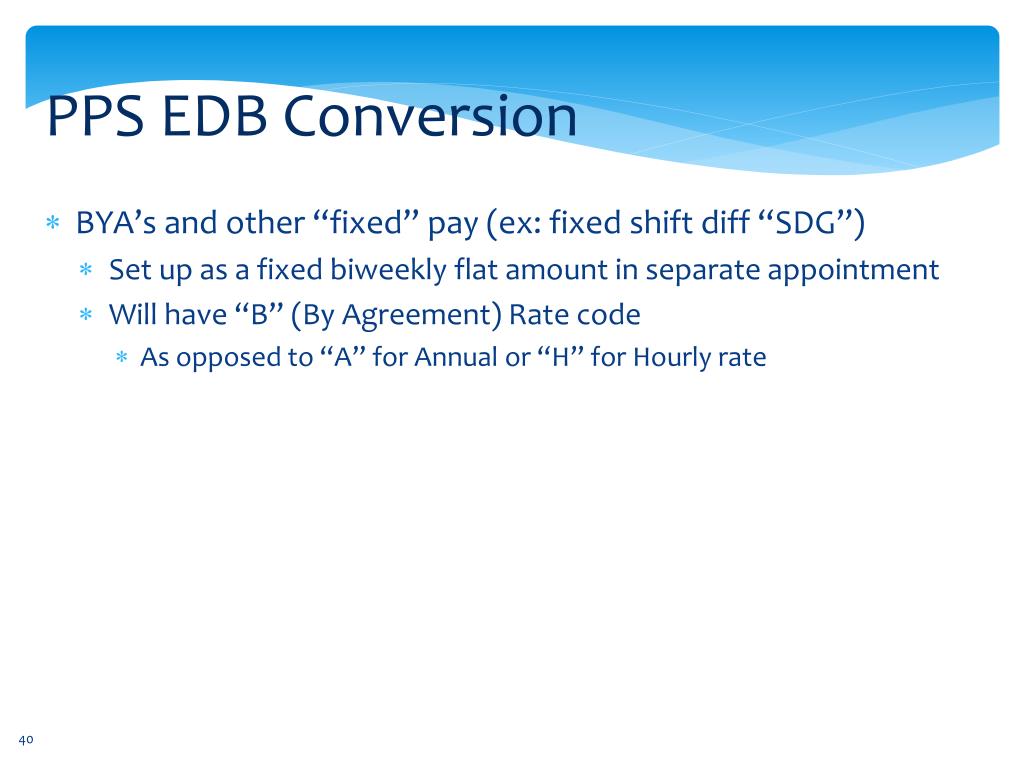 PPS EDB Conversion

∗ BYA’s and other “fixed” pay (ex: fixed shift diff “SDG”)
  ∗ Set up as a fixed biweekly flat amount in separate appointment
  ∗ Will have “B” (By Agreement) Rate code
    ∗ As opposed to “A” for Annual or “H” for Hourly rate

40